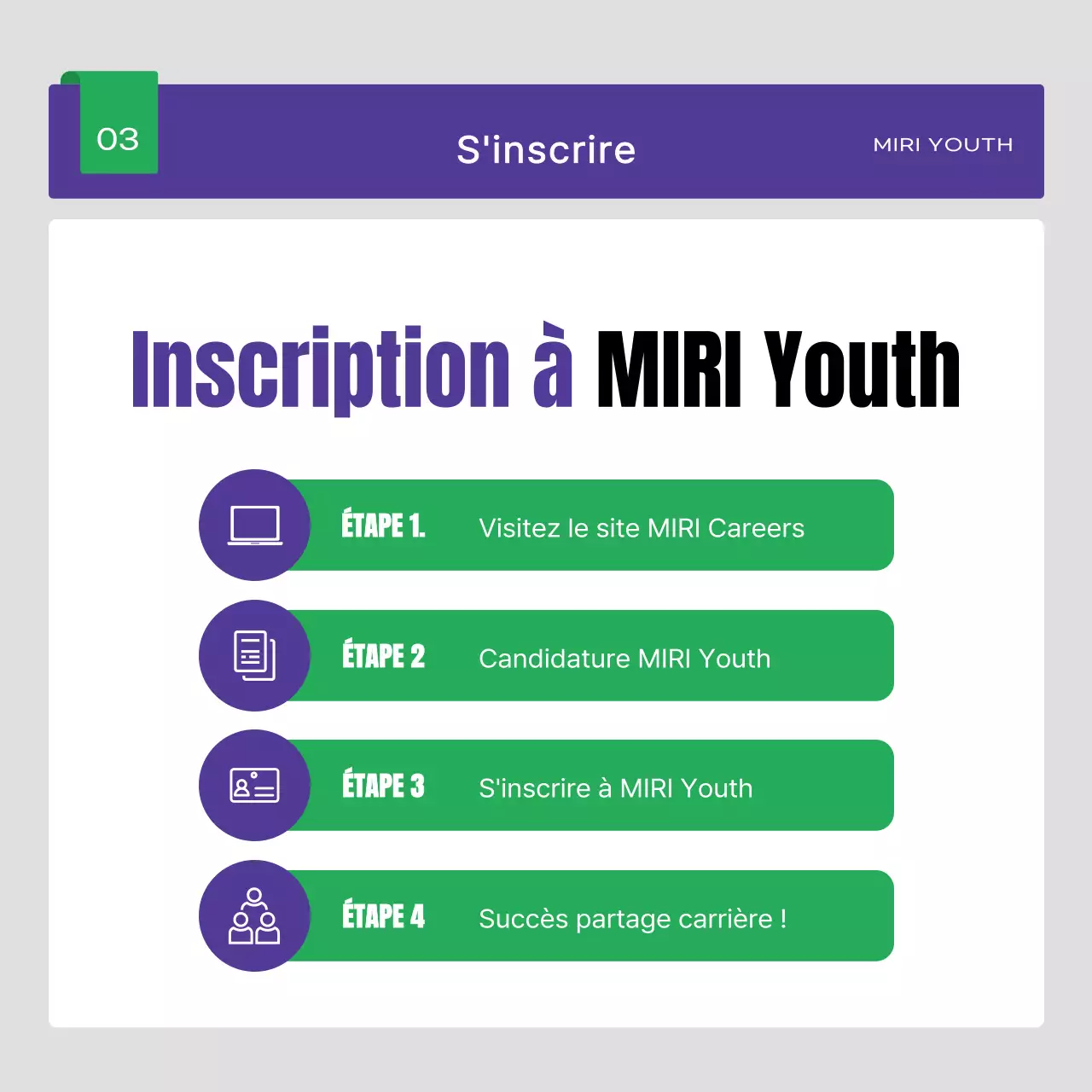 03

S'inscrire

MIRI YOUTH

Inscription à MIRI Youth

ÉTAPE 1. Visitez le site MIRI Careers

ÉTAPE 2 Candidature MIRI Youth

ÉTAPE 3 S'inscrire à MIRI Youth

ÉTAPE 4 Succès partage carrière !